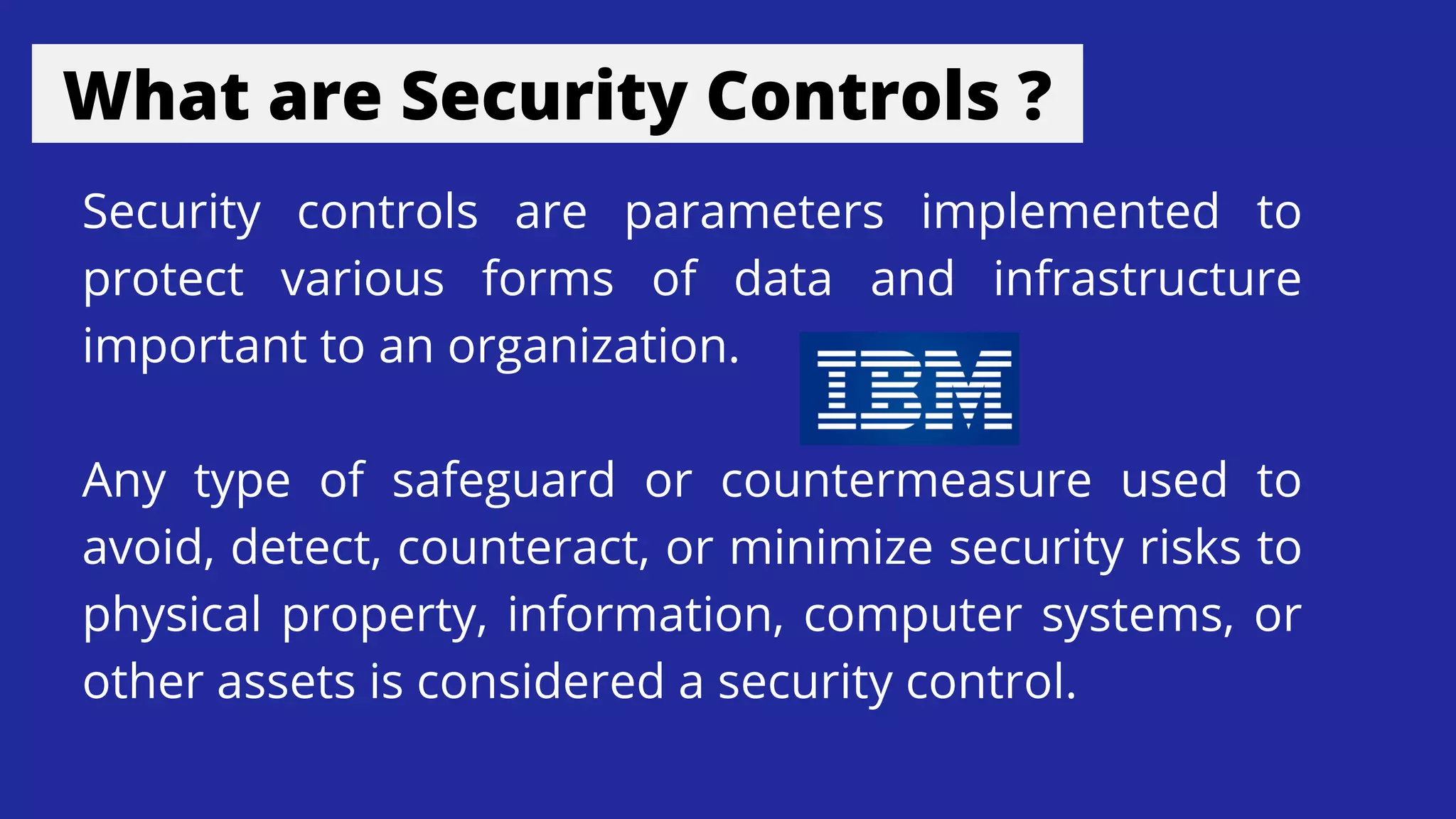 What are Security Controls ?

Security controls are parameters implemented to protect various forms of data and infrastructure important to an organization.

IBM

Any type of safeguard or countermeasure used to avoid, detect, counteract, or minimize security risks to physical property, information, computer systems, or other assets is considered a security control.